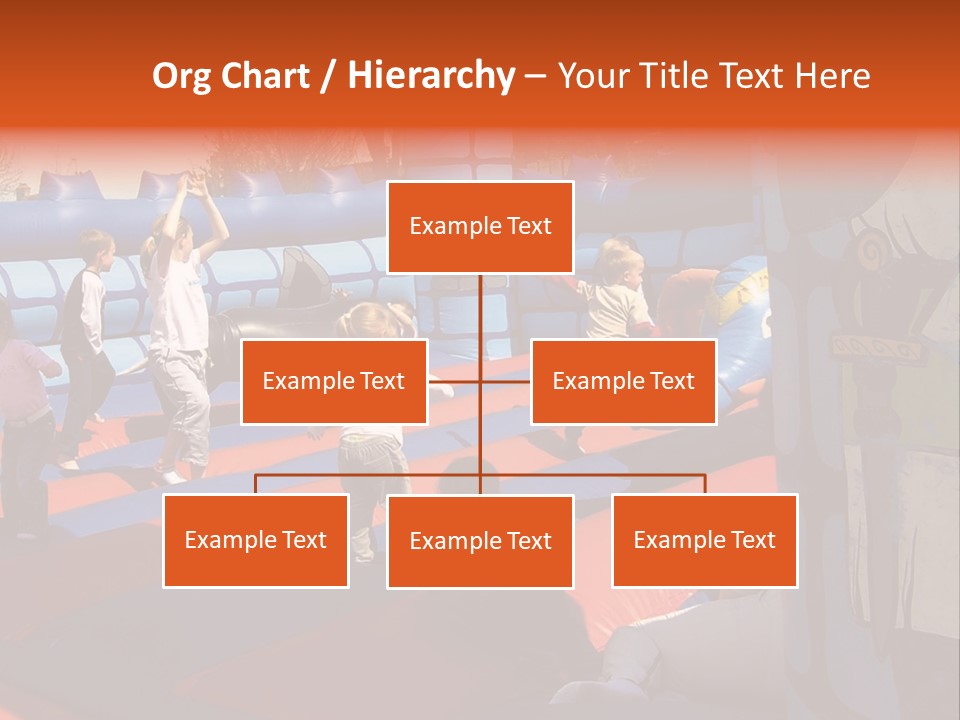 Org Chart / Hierarchy – Your Title Text Here

Example Text

Example Text

Example Text

Example Text

Example Text

Example Text